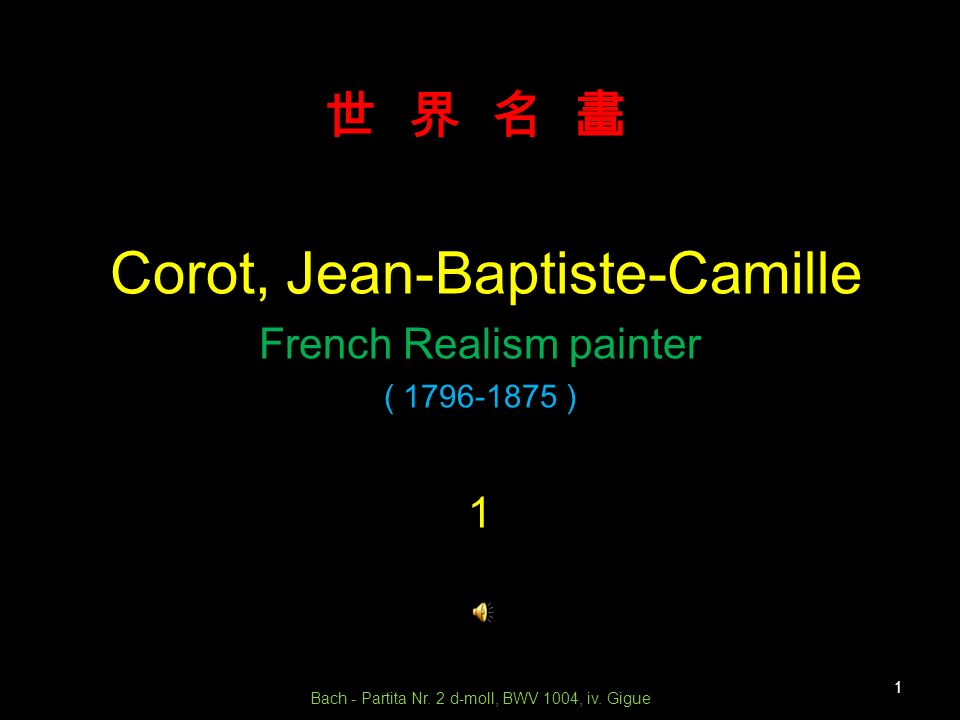 世 界 名 畫

Corot, Jean-Baptiste-Camille

French Realism painter

( 1796-1875 )

1

Bach - Partita Nr. 2 d-moll, BWV 1004, iv. Gigue

1